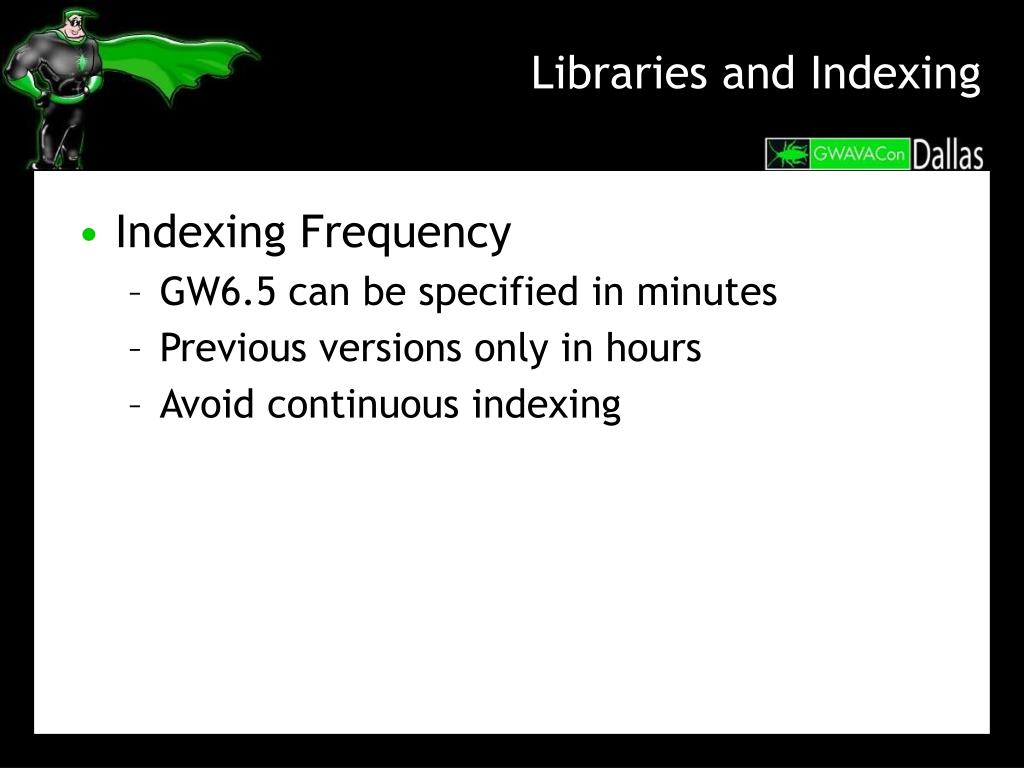 Libraries and Indexing

GWAVACon Dallas

• Indexing Frequency
– GW6.5 can be specified in minutes
– Previous versions only in hours
– Avoid continuous indexing